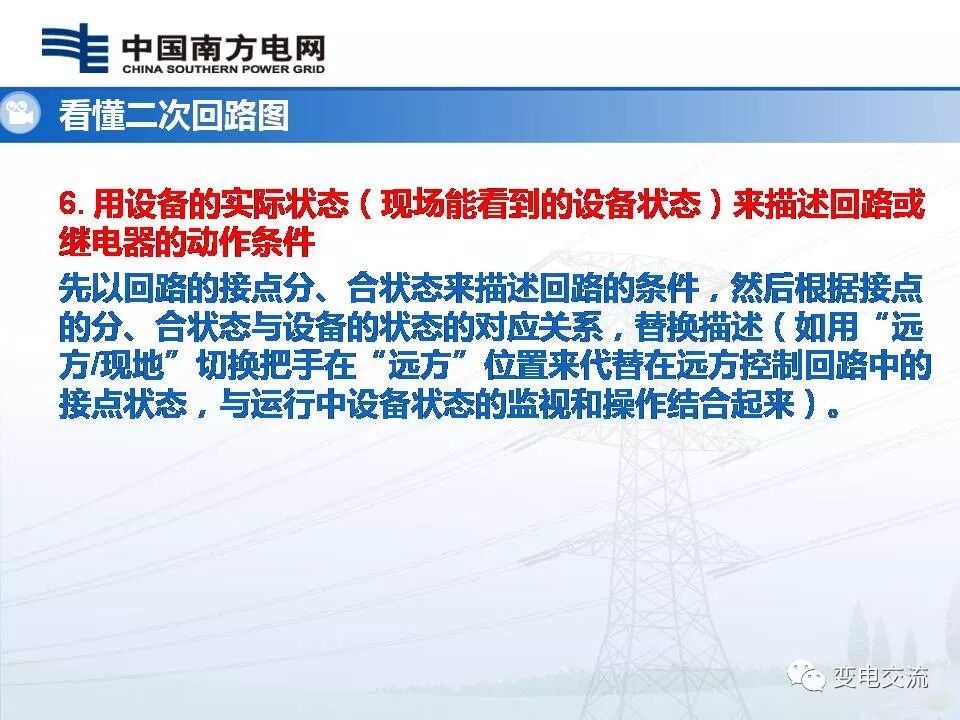 中国南方电网
CHINA SOUTHERN POWER GRID

看懂二次回路图

6. 用设备的实际状态（现场能看到的设备状态）来描述回路或继电器的动作条件

先以回路的接点分、合状态来描述回路的条件，然后根据接点的分、合状态与设备的状态的对应关系，替换描述（如用“远方/现地”切换把手在“远方”位置来代替在远方控制回路中的接点状态，与运行中设备状态的监视和操作结合起来）。

变电交流